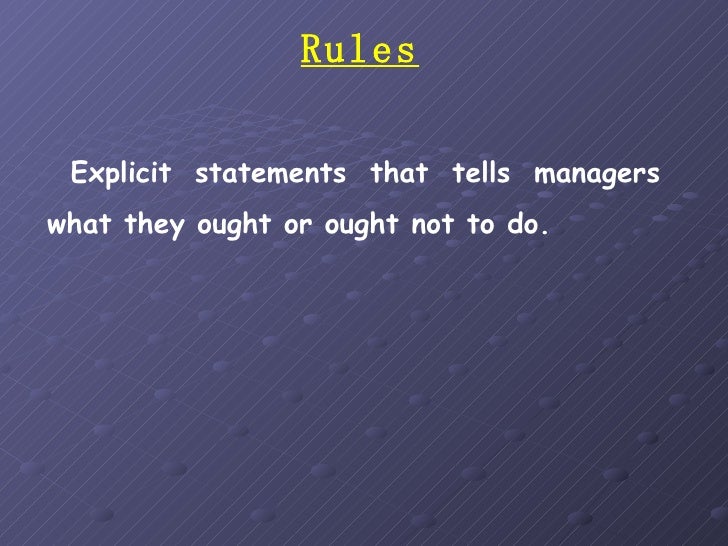 Rules

Explicit statements that tells managers what they ought or ought not to do.